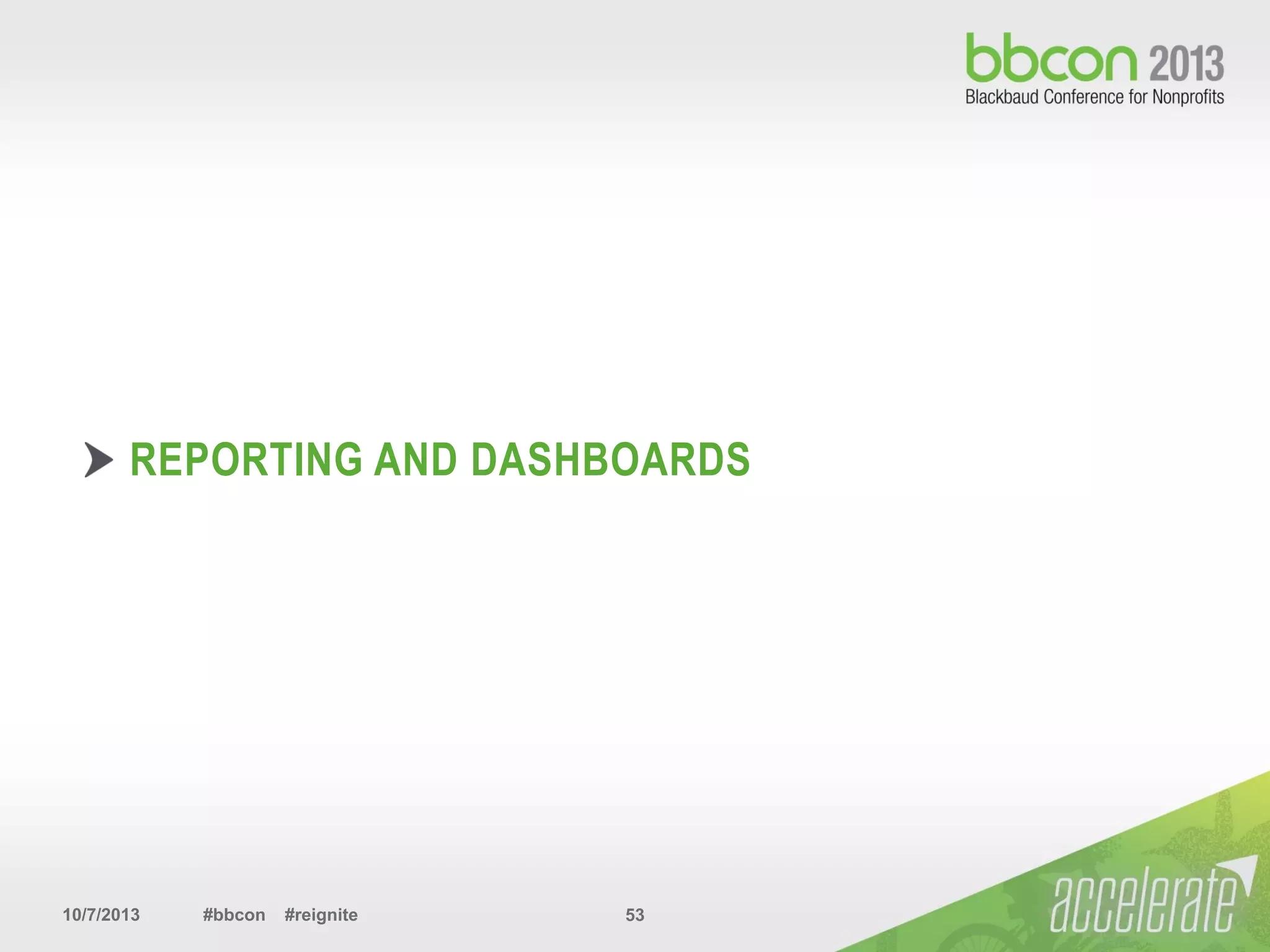 bbcon 2013
Blackbaud Conference for Nonprofits

REPORTING AND DASHBOARDS

10/7/2013 #bbcon #reignite 53

accelerate